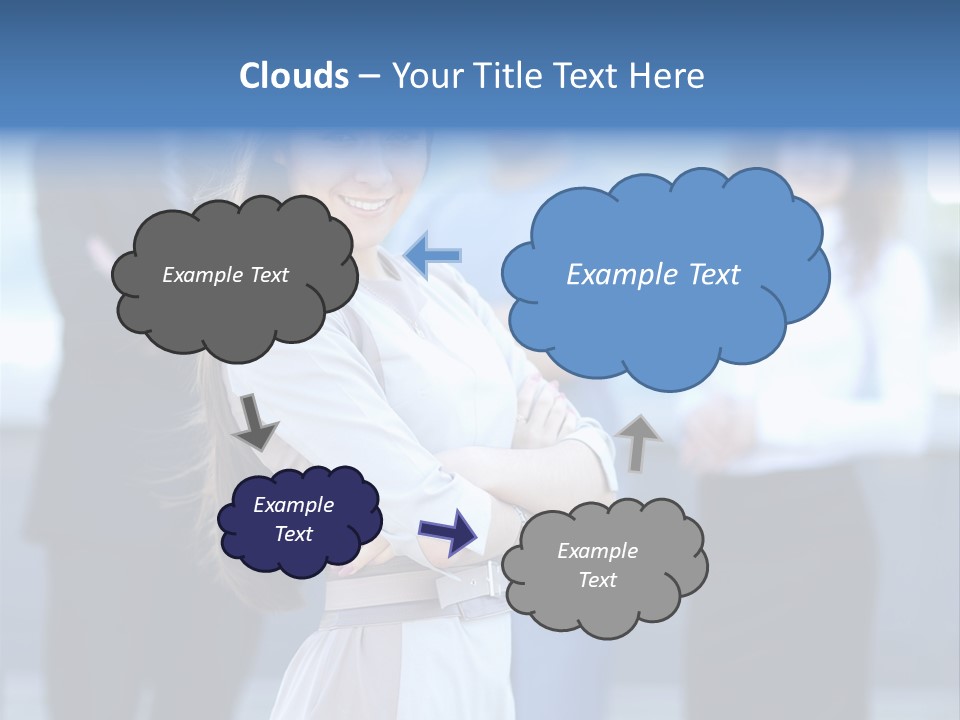 Clouds – Your Title Text Here

Example Text

Example Text

Example Text

Example Text